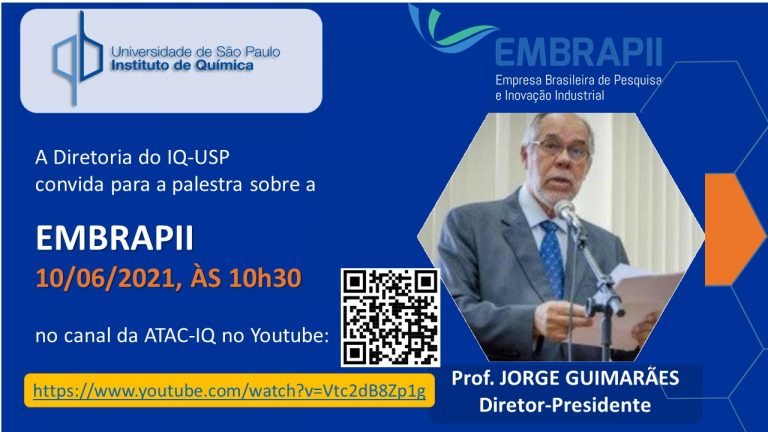 Universidade de São Paulo
Instituto de Química

EMBRAPII
Empresa Brasileira de Pesquisa e Inovação Industrial

A Diretoria do IQ-USP convida para a palestra sobre a

EMBRAPII
10/06/2021, ÀS 10h30

no canal da ATAC-IQ no Youtube:

https://www.youtube.com/watch?v=Vtc2dB8Zp1g

Prof. JORGE GUIMARÃES
Diretor-Presidente